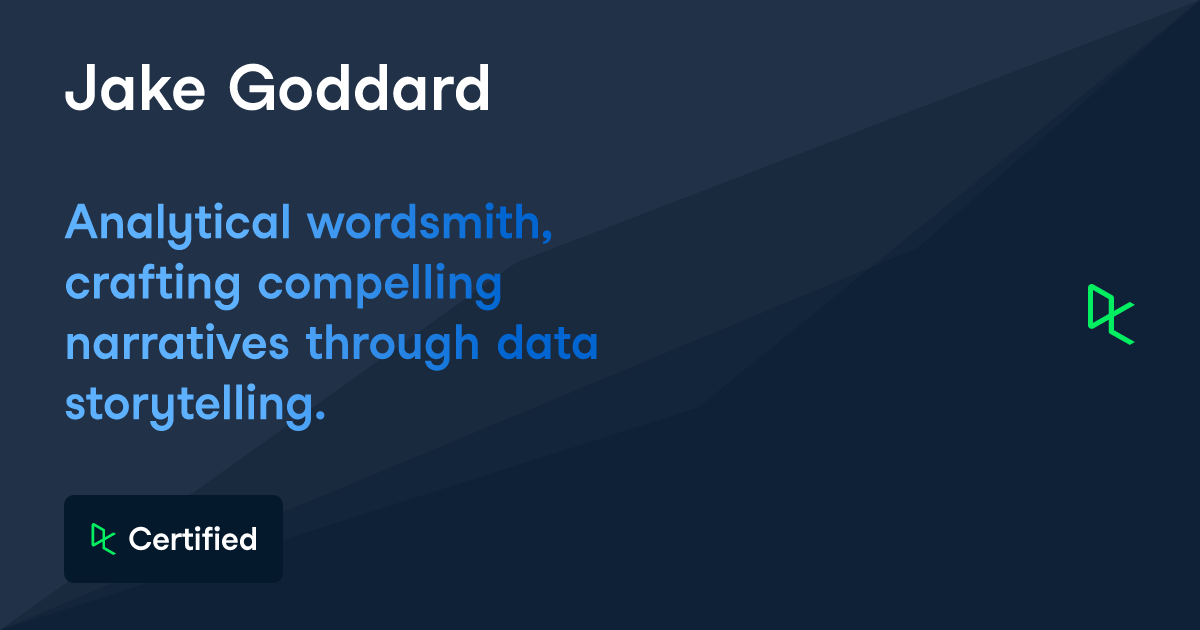 Jake Goddard

Analytical wordsmith, crafting compelling narratives through data storytelling.

Certified